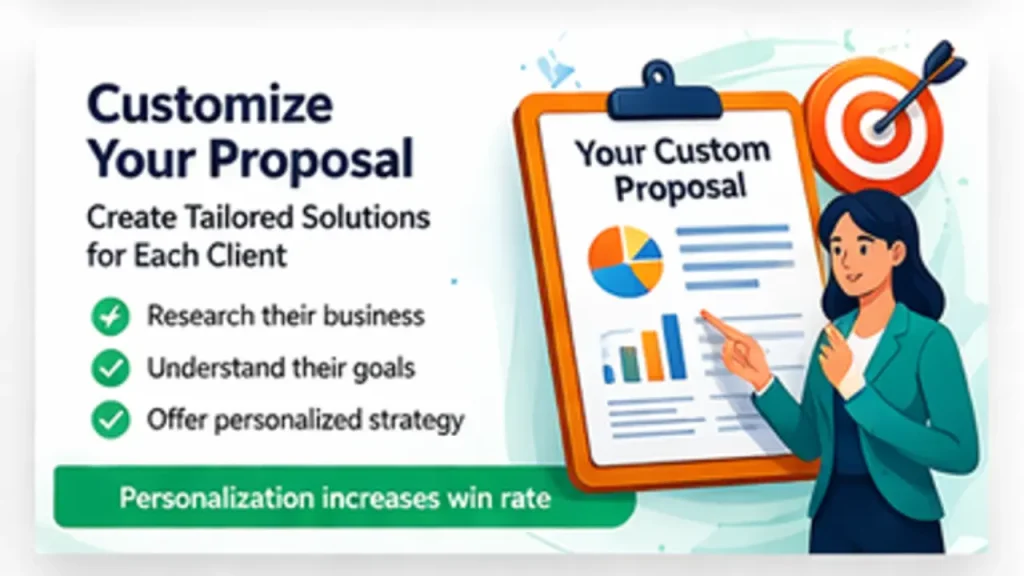 Customize Your Proposal

Create Tailored Solutions for Each Client

Research their business

Understand their goals

Offer personalized strategy

Personalization increases win rate

Your Custom Proposal